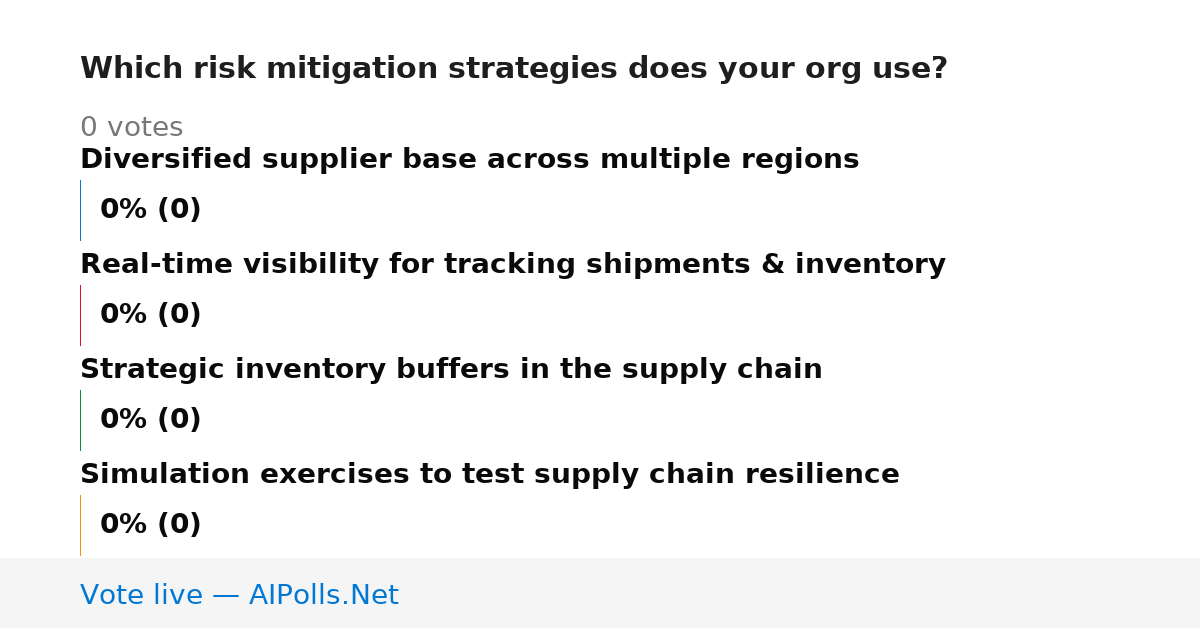 Which risk mitigation strategies does your org use?

0 votes

Diversified supplier base across multiple regions

0% (0)

Real-time visibility for tracking shipments & inventory

0% (0)

Strategic inventory buffers in the supply chain

0% (0)

Simulation exercises to test supply chain resilience

0% (0)

Vote live — AIPolls.Net